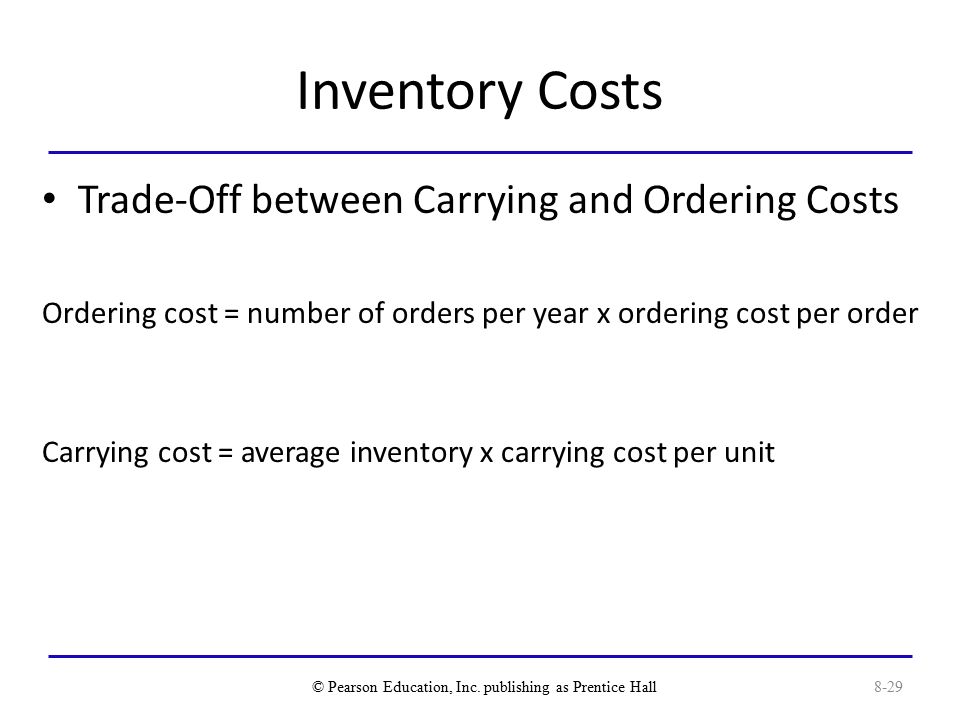 Inventory Costs

• Trade-Off between Carrying and Ordering Costs

Ordering cost = number of orders per year x ordering cost per order

Carrying cost = average inventory x carrying cost per unit

© Pearson Education, Inc. publishing as Prentice Hall

8-29